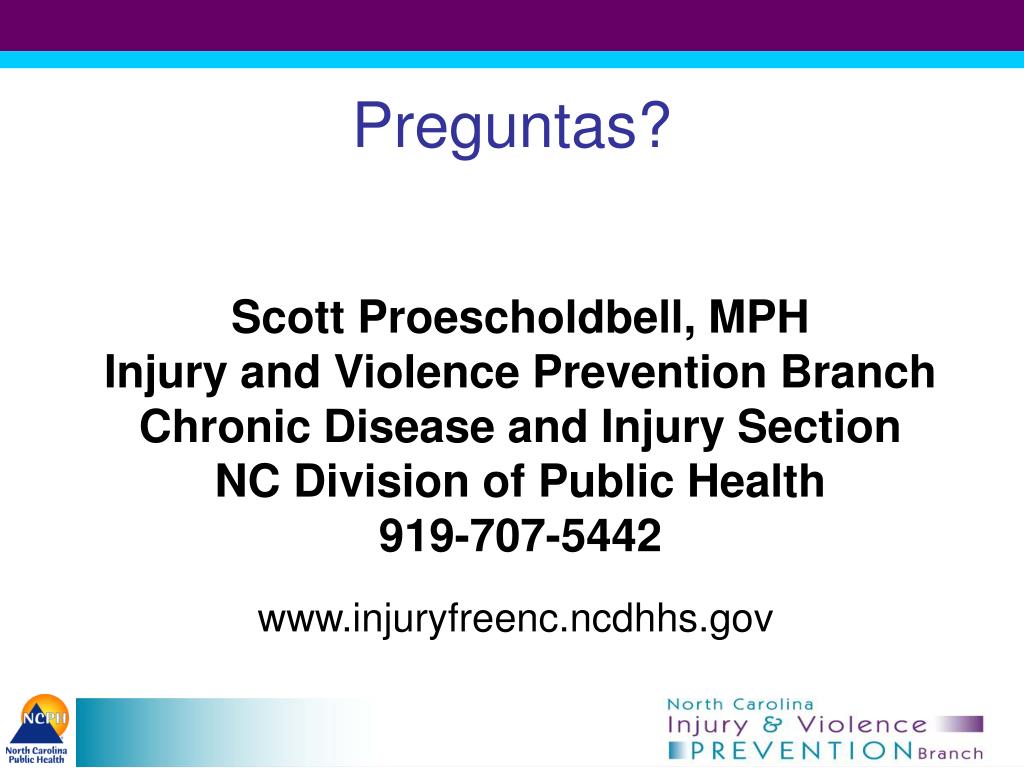 Preguntas?

Scott Proescholdbell, MPH
Injury and Violence Prevention Branch
Chronic Disease and Injury Section
NC Division of Public Health
919-707-5442

www.injuryfreenc.ncdhhs.gov

NCPH
North Carolina Public Health

North Carolina
Injury & Violence
PREVENTION Branch